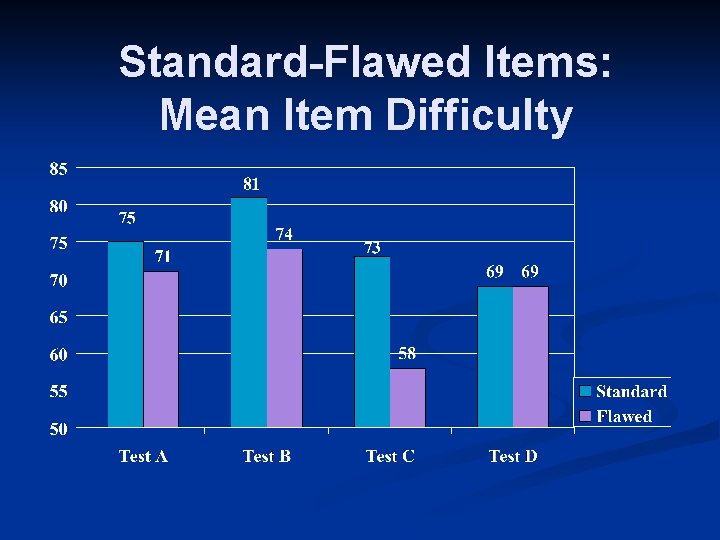 Standard-Flawed Items: Mean Item Difficulty

85
80
75
70
65
60
55
50

75
71
81
74
73
58
69
69

Test A
Test B
Test C
Test D

Standard
Flawed